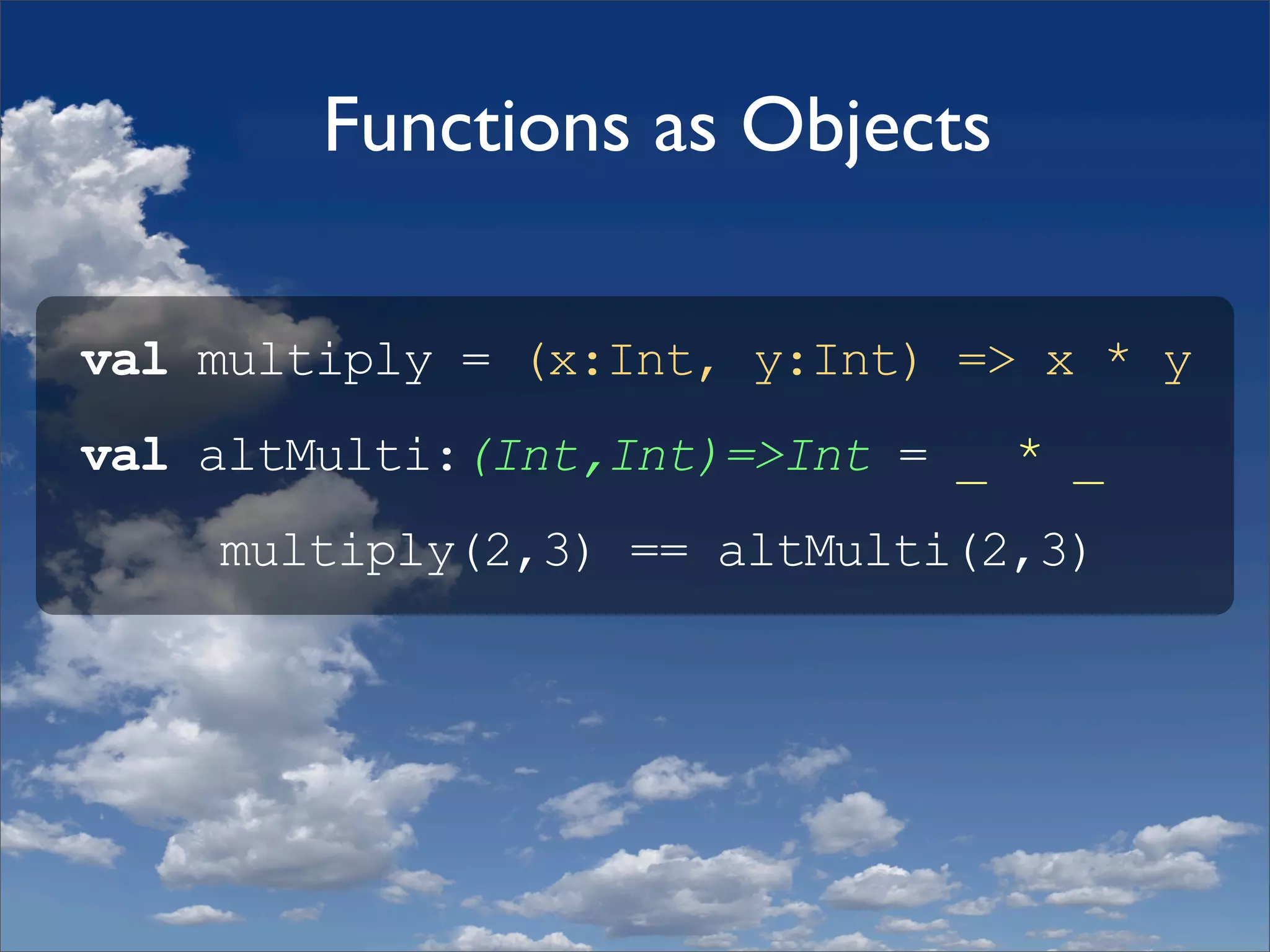 Functions as Objects

val multiply = (x:Int, y:Int) => x * y

val altMulti:(Int,Int)=>Int = _ * _

multiply(2,3) == altMulti(2,3)